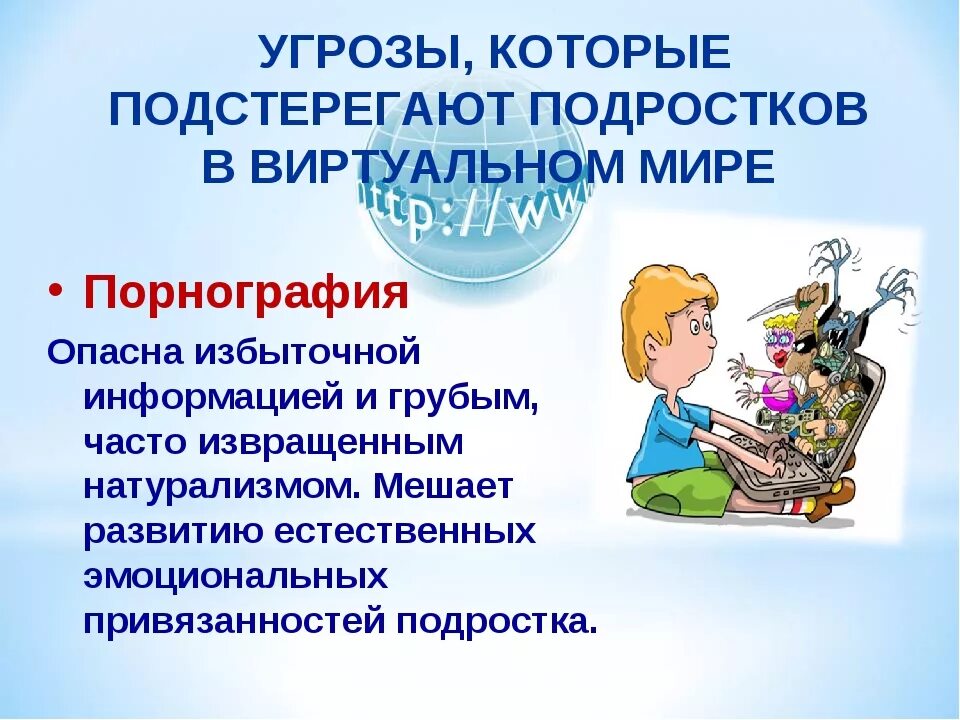 УГРОЗЫ, КОТОРЫЕ ПОДСТЕРЕГАЮТ ПОДРОСТКОВ В ВИРТУАЛЬНОМ МИРЕ

http://www

• Порнография

Опасна избыточной информацией и грубым, часто извращенным натурализмом. Мешает развитию естественных эмоциональных привязанностей подростка.